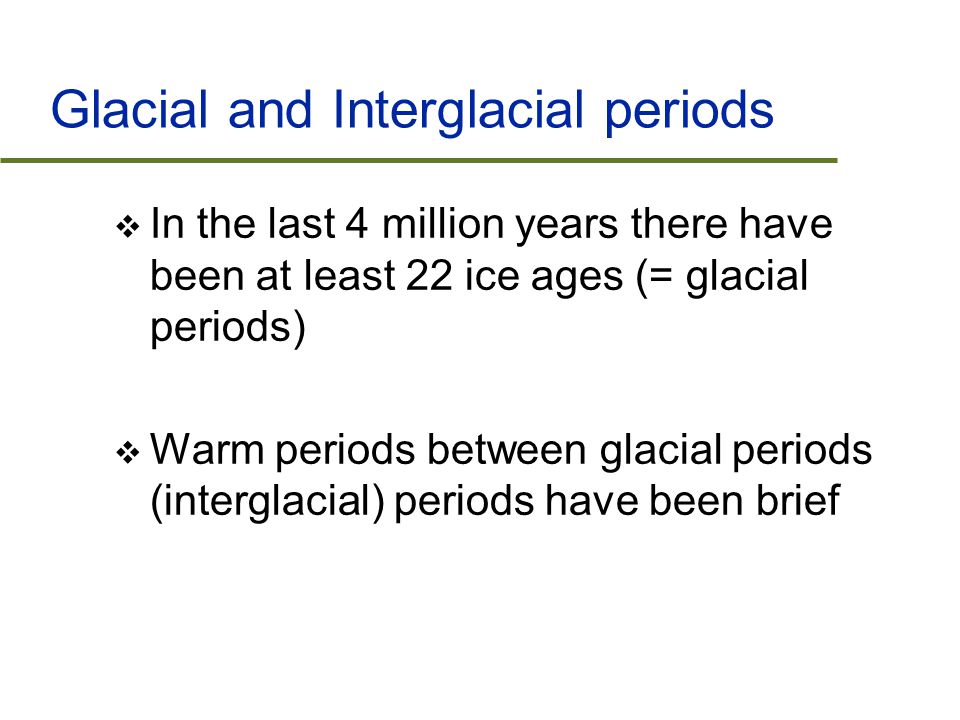 Glacial and Interglacial periods

❖ In the last 4 million years there have been at least 22 ice ages (= glacial periods)

❖ Warm periods between glacial periods (interglacial) periods have been brief